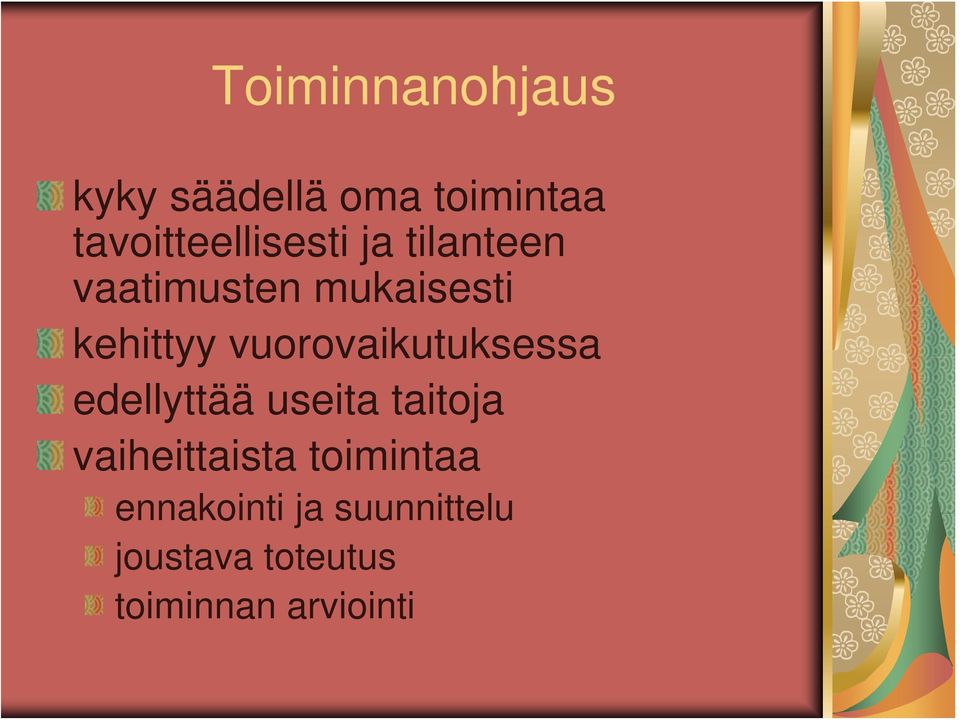 Toiminnanohjaus

kyky säädellä oma toimintaa tavoitteellisesti ja tilanteen vaatimusten mukaisesti

kehittyy vuorovaikutuksessa

edellyttää useita taitoja

vaiheittaista toimintaa

ennakointi ja suunnittelu

joustava toteutus

toiminnan arviointi